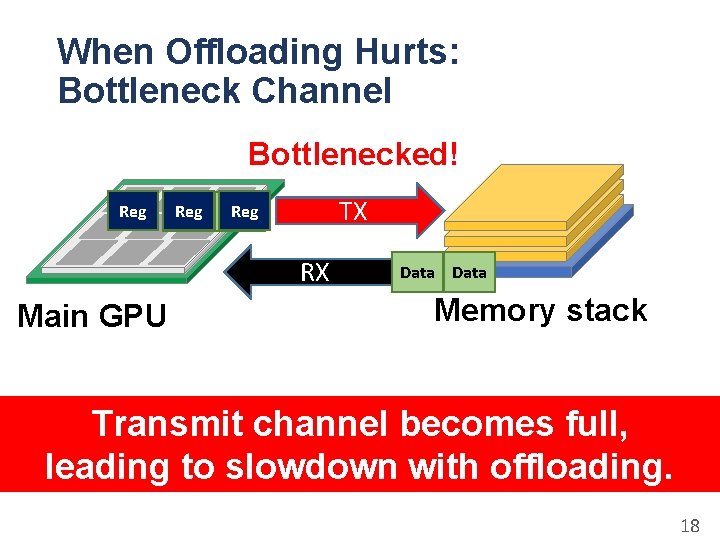 When Offloading Hurts: Bottleneck Channel

Bottlenecked!

Reg Reg Reg

TX

RX

Data Data

Main GPU

Memory stack

Transmit channel becomes full, leading to slowdown with offloading.

18